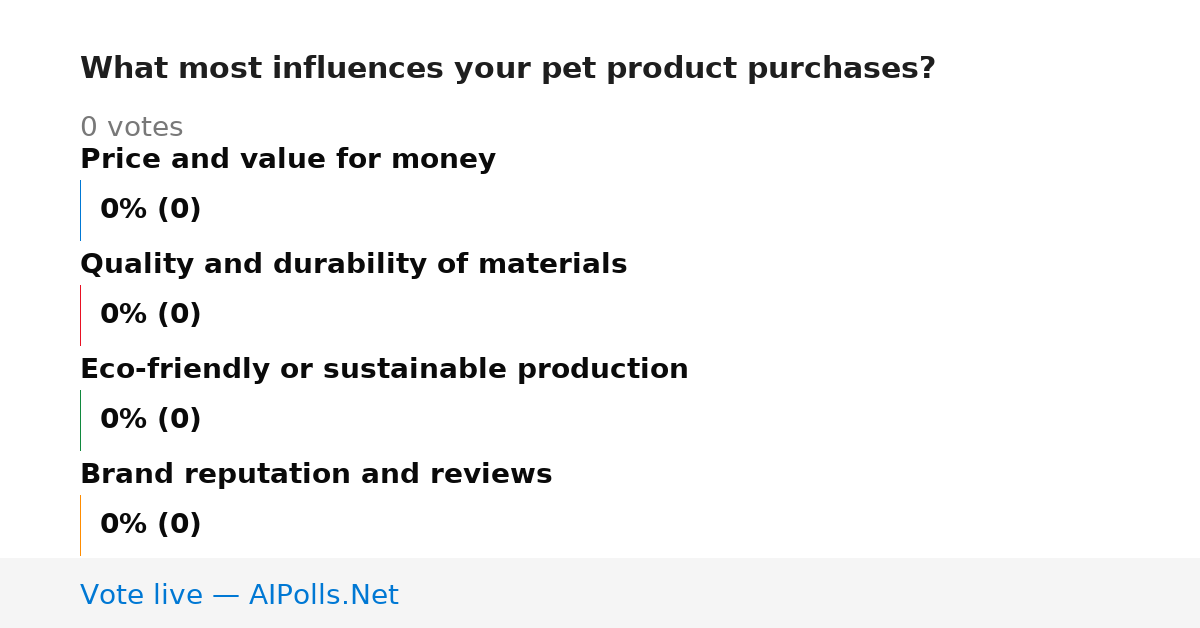 What most influences your pet product purchases?

0 votes

Price and value for money

0% (0)

Quality and durability of materials

0% (0)

Eco-friendly or sustainable production

0% (0)

Brand reputation and reviews

0% (0)

Vote live — AIPolls.Net